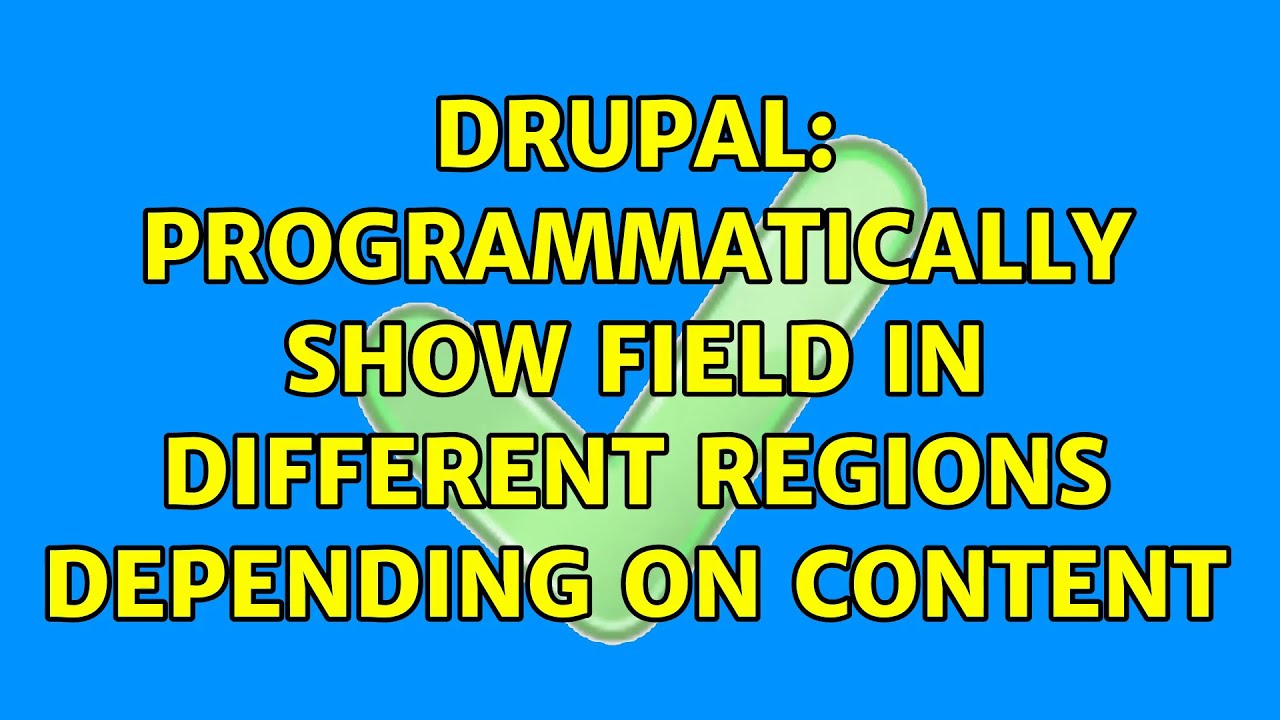 DRUPAL: PROGRAMMATICALLY SHOW FIELD IN DIFFERENT REGIONS DEPENDING ON CONTENT